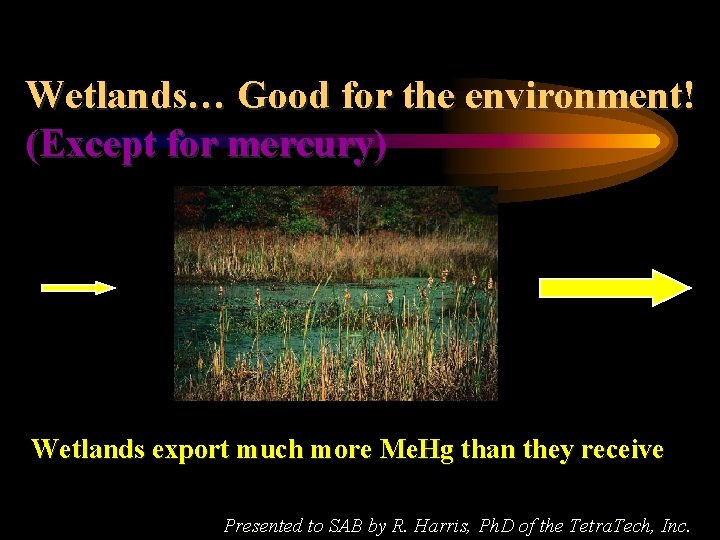 Wetlands… Good for the environment!
(Except for mercury)

Wetlands export much more MeHg than they receive

Presented to SAB by R. Harris, PhD of the TetraTech, Inc.